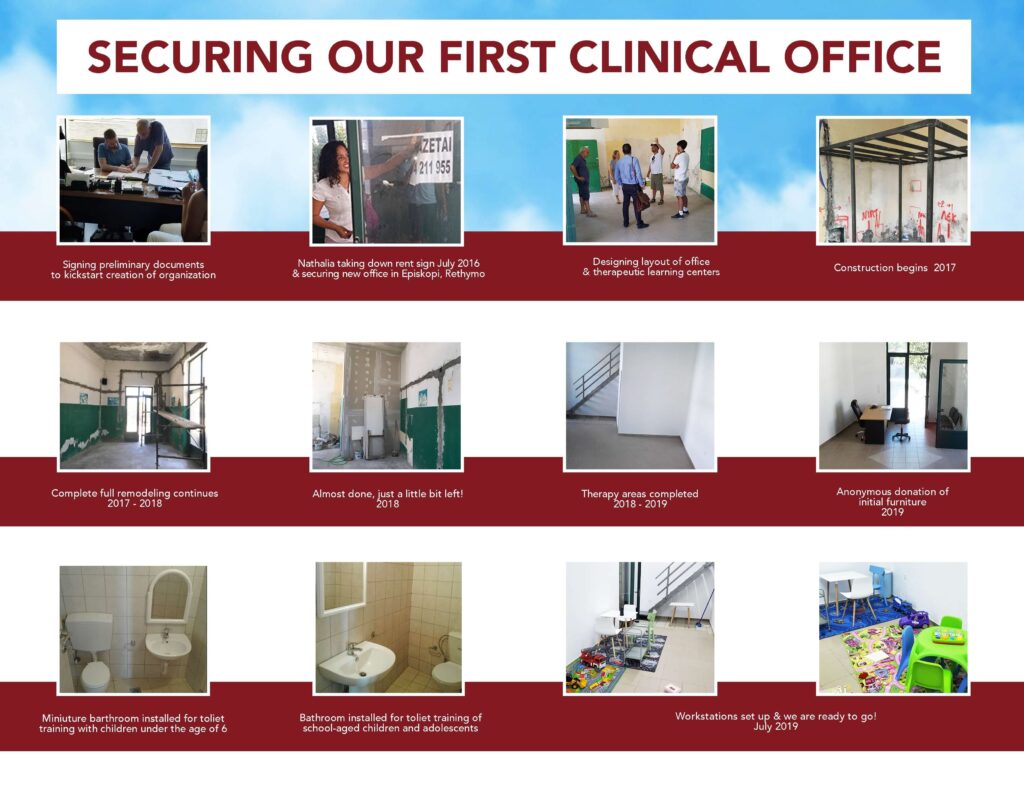 SECURING OUR FIRST CLINICAL OFFICE

ZETAI
211 955

Signing preliminary documents to kickstart creation of organization

Nathalia taking down rent sign July 2016 & securing new office in Episkopi, Rethymo

Designing layout of office & therapeutic learning centers

Construction begins 2017

Complete full remodeling continues 2017 - 2018

Almost done, just a little bit left! 2018

Therapy areas completed 2018 - 2019

Anonymous donation of initial furniture 2019

Miniuture barthroom installed for toliet training with children under the age of 6

Bathroom installed for toliet training of school-aged children and adolescents

Workstations set up & we are ready to go! July 2019